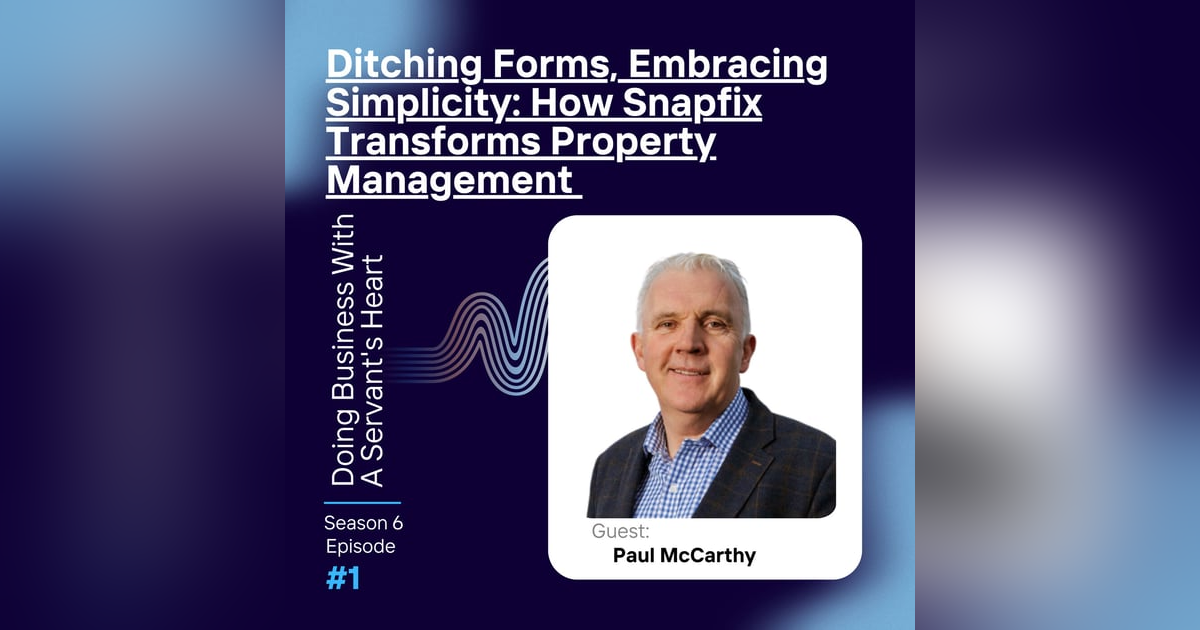 Ditching Forms, Embracing Simplicity: How Snapfix Transforms Property Management

Doing Business With A Servant's Heart

Season 6 Episode
#1

Guest:
Paul McCarthy